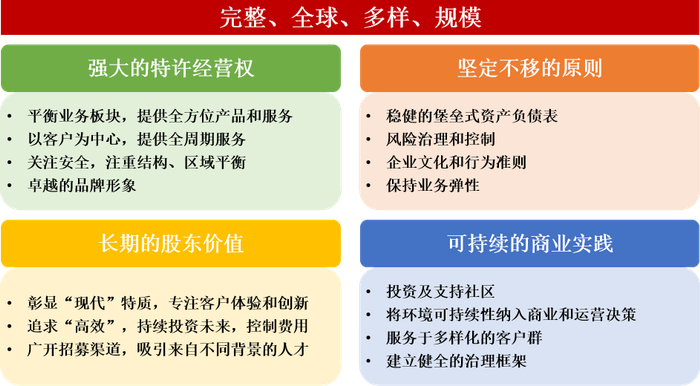 完整、全球、多样、规模

强大的特许经营权

• 平衡业务板块，提供全方位产品和服务
• 以客户为中心，提供全周期服务
• 关注安全，注重结构、区域平衡
• 卓越的品牌形象

坚定不移的原则

• 稳健的堡垒式资产负债表
• 风险治理和控制
• 企业文化和行为准则
• 保持业务弹性

长期的股东价值

• 彰显“现代”特质，专注客户体验和创新
• 追求“高效”，持续投资未来，控制费用
• 广开招募渠道，吸引来自不同背景的人才

可持续的商业实践

• 投资及支持社区
• 将环境可持续性纳入商业和运营决策
• 服务于多样化的客户群
• 建立健全的治理框架